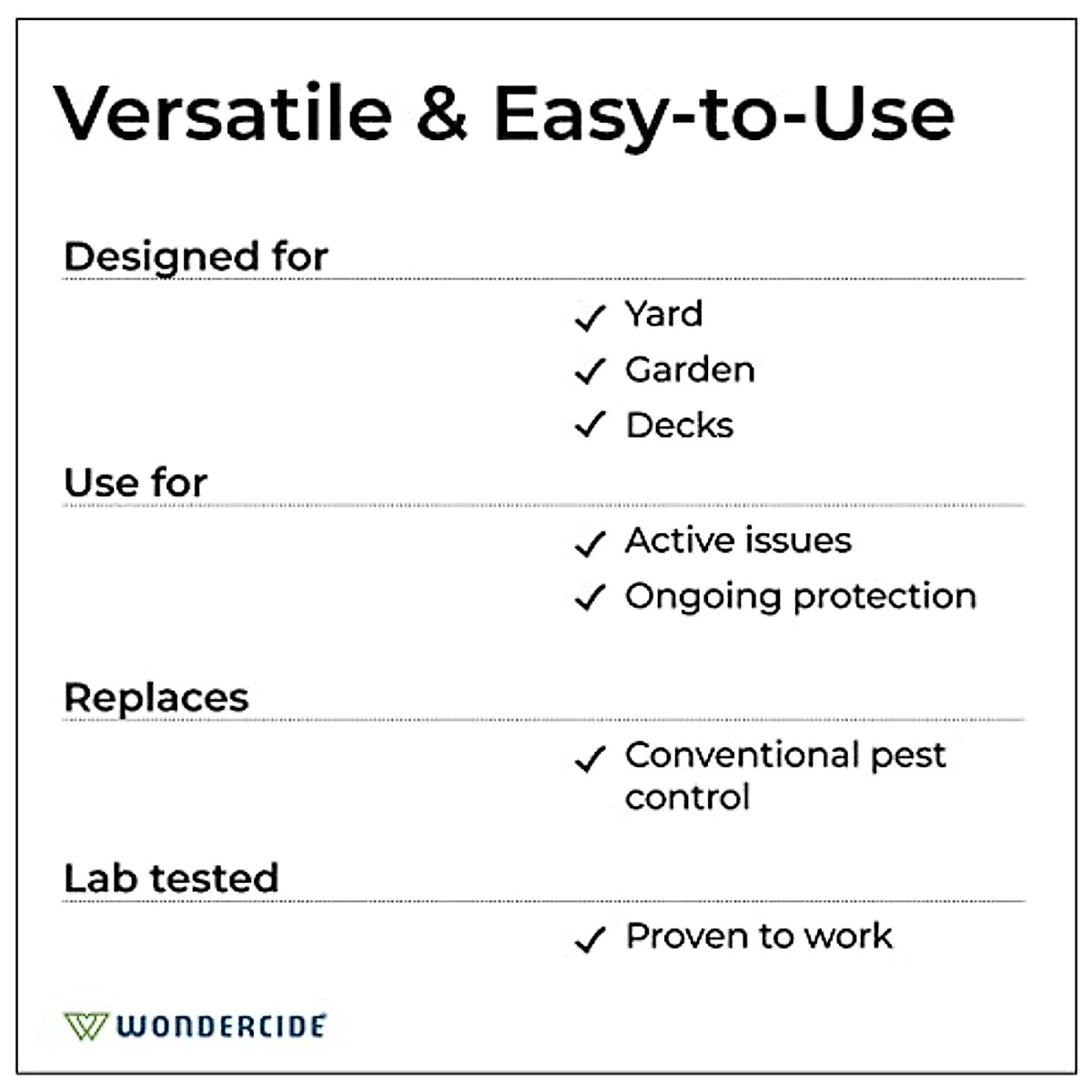 Versatile & Easy-to-Use

Designed for

✓ Yard
✓ Garden
✓ Decks

Use for

✓ Active issues
✓ Ongoing protection

Replaces

✓ Conventional pest control

Lab tested

✓ Proven to work

WONDERCIDE